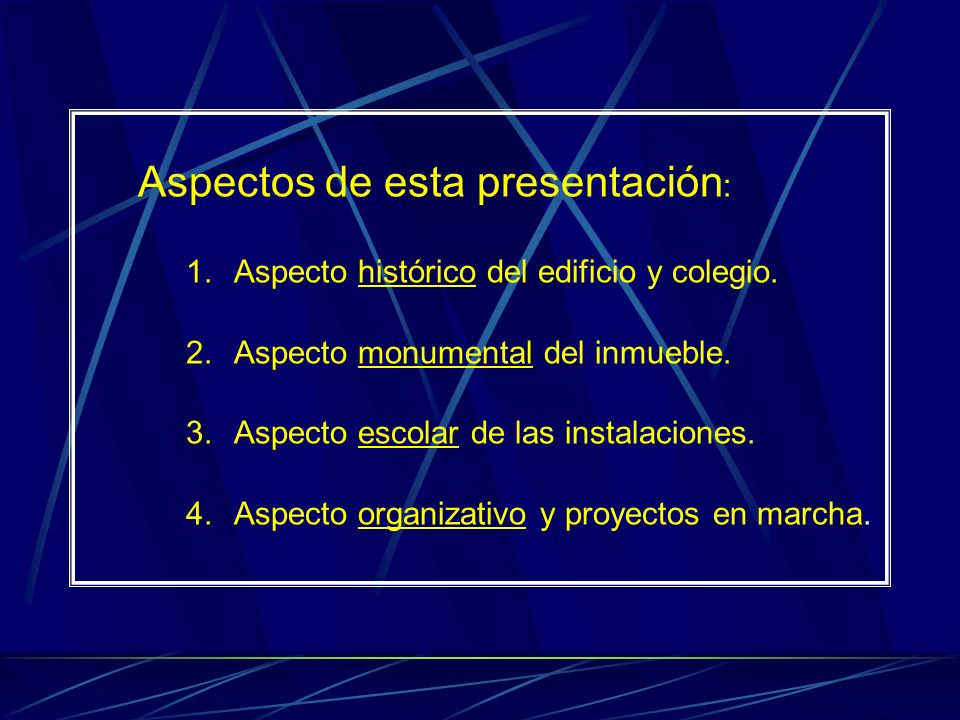 Aspectos de esta presentación:

1. Aspecto histórico del edificio y colegio.

2. Aspecto monumental del inmueble.

3. Aspecto escolar de las instalaciones.

4. Aspecto organizativo y proyectos en marcha.